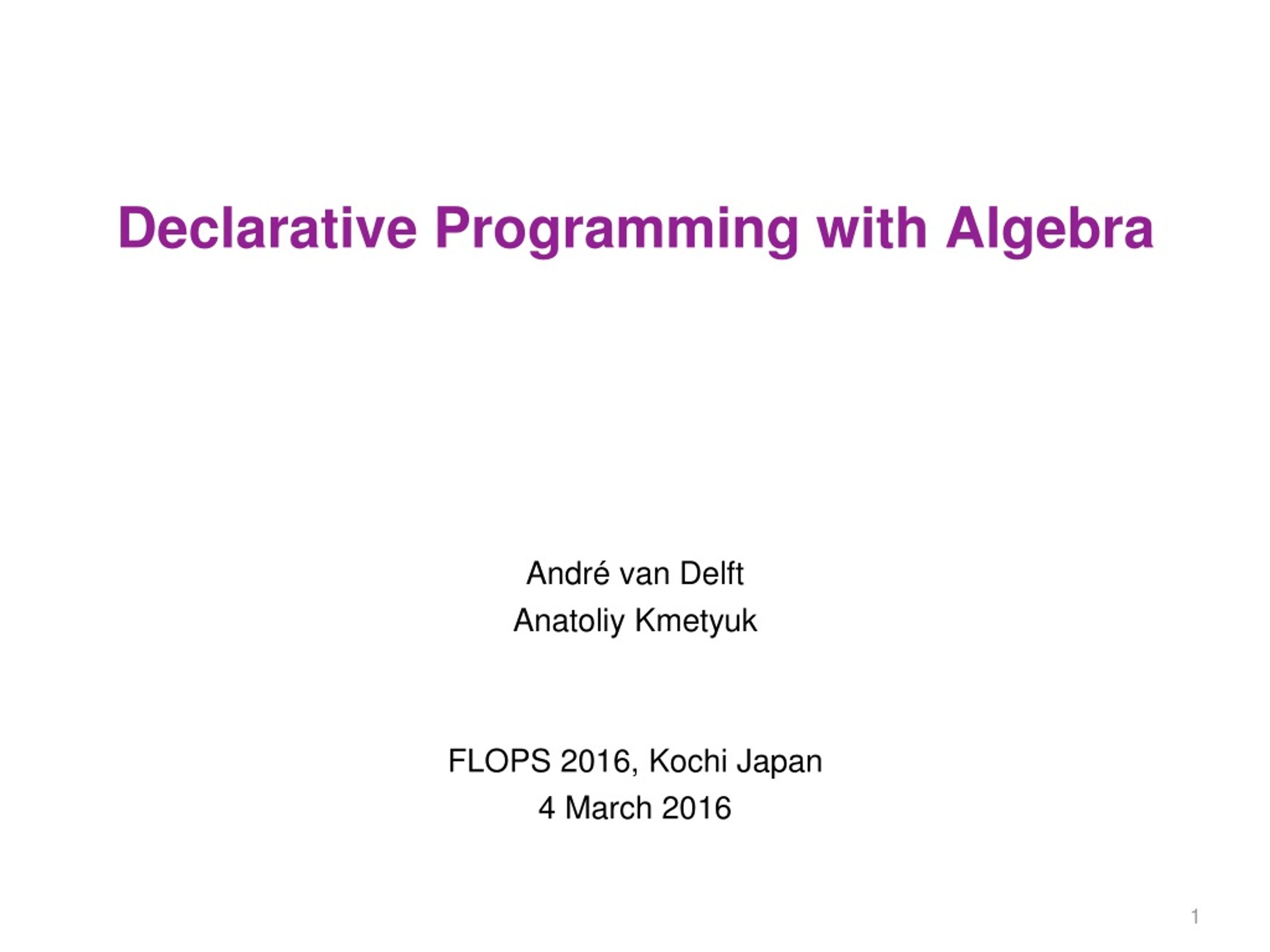 Declarative Programming with Algebra

André van Delft
Anatoliy Kmetyuk

FLOPS 2016, Kochi Japan
4 March 2016

1